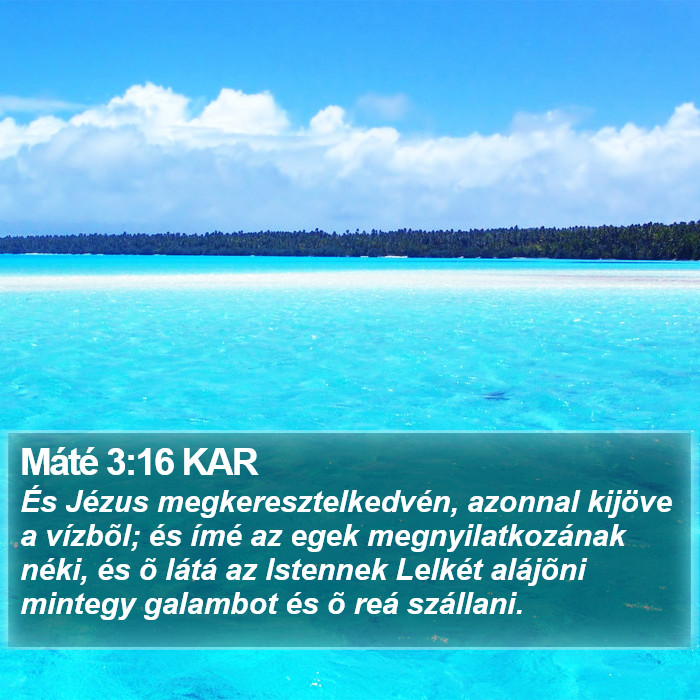 Máté 3:16 KAR
És Jézus megkeresztelkedvén, azonnal kijöve a vízbõl; és ímé az egek megnyilatkozának néki, és õ látá az Istennek Lelkét alájõni mintegy galambot és õ reá szállani.